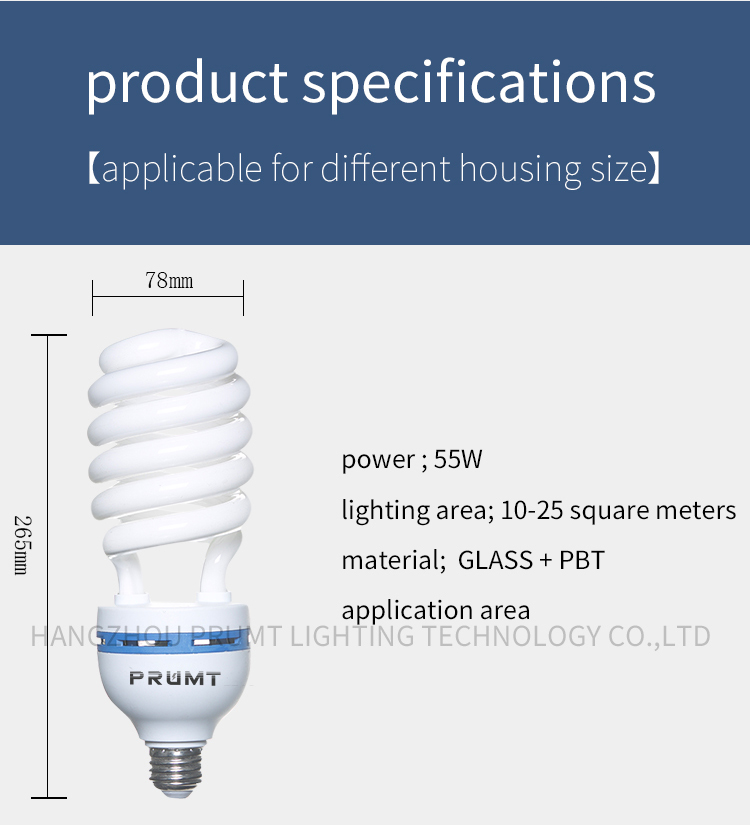 product specifications

【applicable for different housing size】

78mm

265mm

power ; 55W

lighting area; 10-25 square meters

material; GLASS + PBT

application area

HANGZHOU PRUMT LIGHTING TECHNOLOGY CO.,LTD

PRUMT